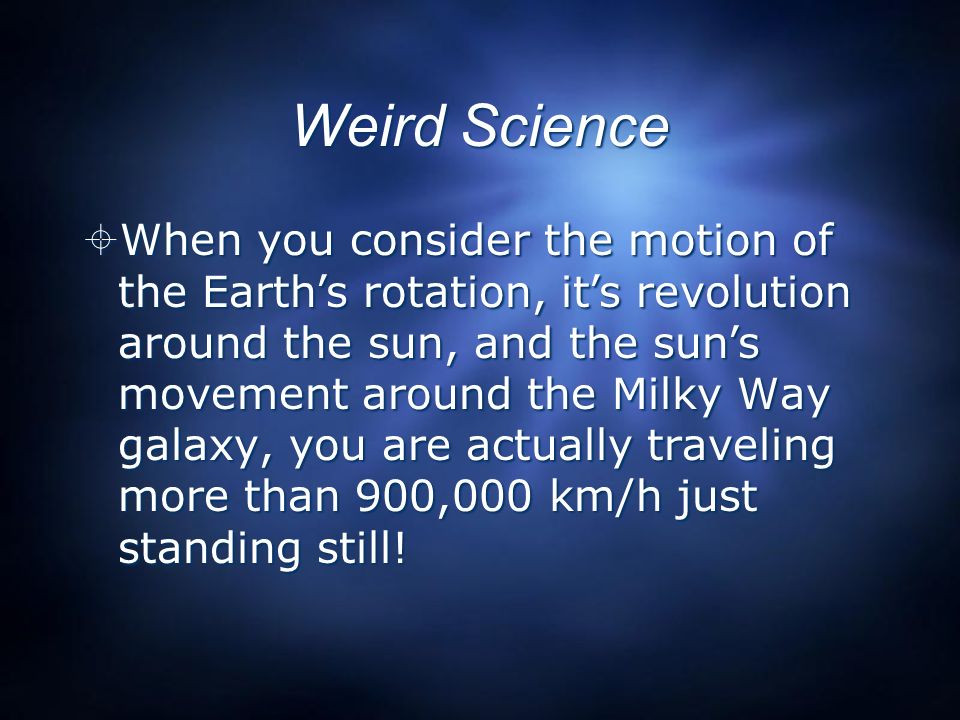 Weird Science

When you consider the motion of the Earth’s rotation, it’s revolution around the sun, and the sun’s movement around the Milky Way galaxy, you are actually traveling more than 900,000 km/h just standing still!